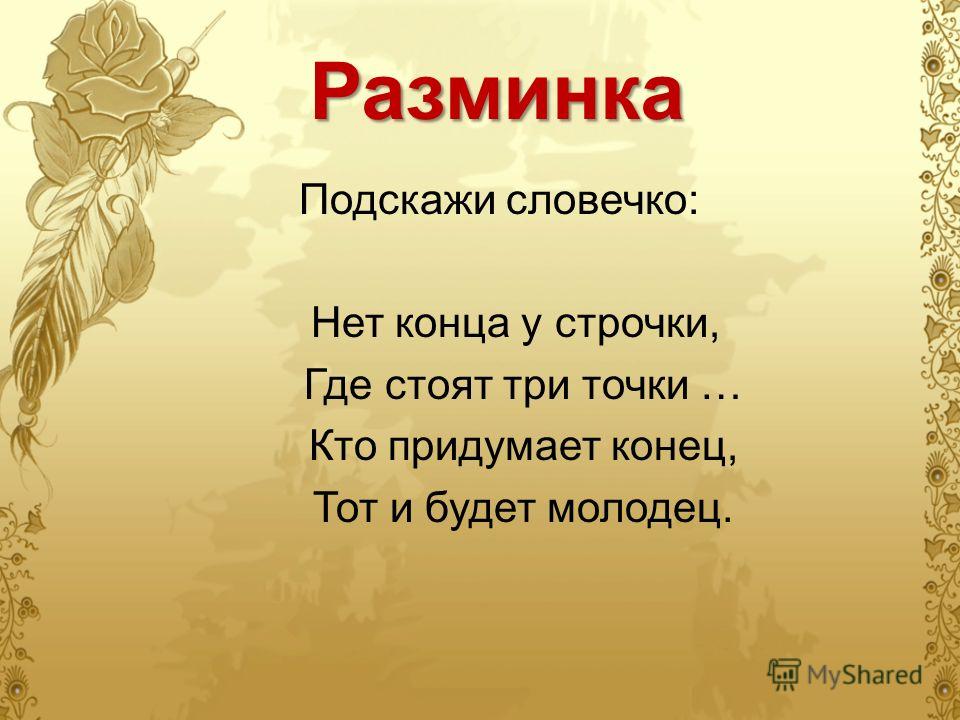 Разминка

Подскажи словечко:

Нет конца у строчки,
Где стоят три точки …
Кто придумает конец,
Тот и будет молодец.

MyShared